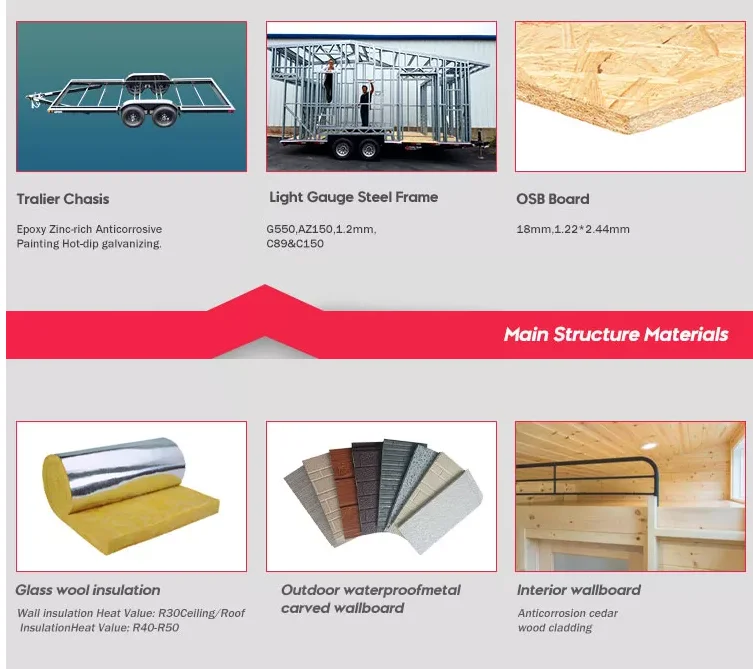 Tralier Chasis

Epoxy Zinc-rich Anticorrosive Painting Hot-dip galvanizing.

Light Gauge Steel Frame

G550,AZ150,1.2mm, C89&C150

OSB Board

18mm,1.22*2.44mm

Main Structure Materials

Glass wool insulation

Wall insulation Heat Value: R30Ceiling/Roof InsulationHeat Value: R40-R50

Outdoor waterproofmetal carved wallboard

Interior wallboard

Anticorrosion cedar wood cladding